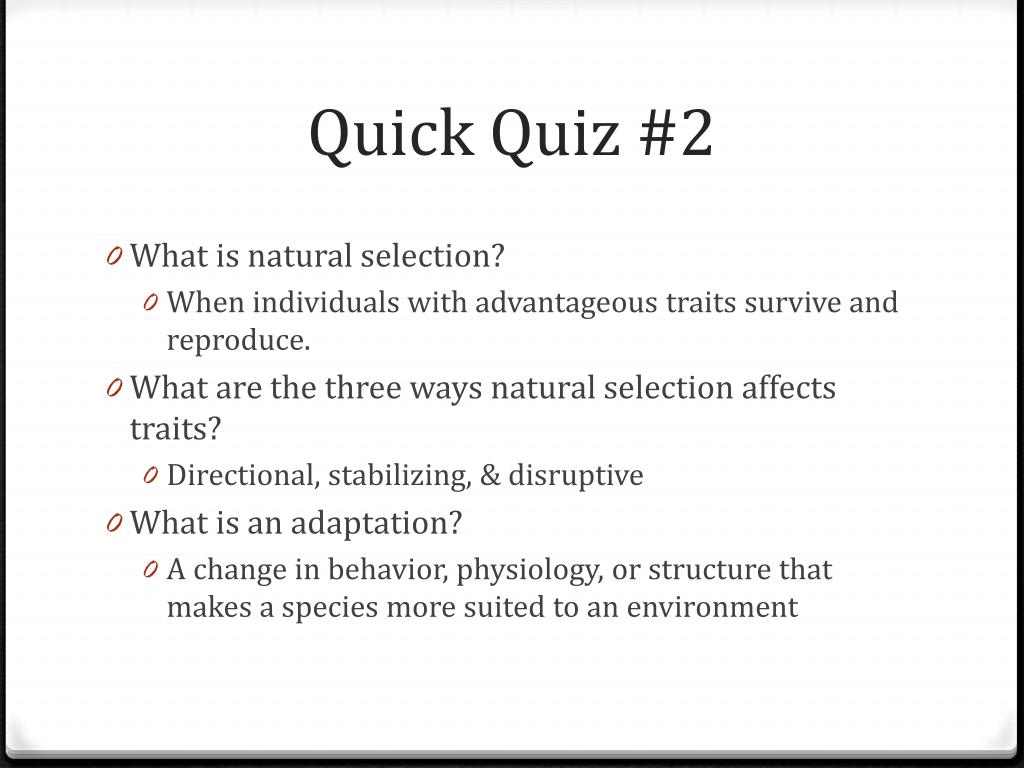 Quick Quiz #2

0 What is natural selection?

0 When individuals with advantageous traits survive and reproduce.

0 What are the three ways natural selection affects traits?

0 Directional, stabilizing, & disruptive

0 What is an adaptation?

0 A change in behavior, physiology, or structure that makes a species more suited to an environment